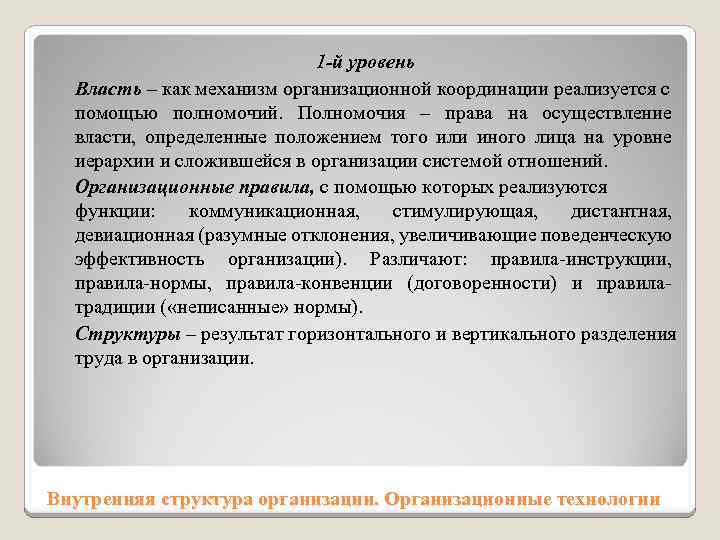 1-й уровень

Власть – как механизм организационной координации реализуется с помощью полномочий. Полномочия – права на осуществление власти, определенные положением того или иного лица на уровне иерархии и сложившейся в организации системой отношений.

Организационные правила, с помощью которых реализуются функции: коммуникационная, стимулирующая, дистантная, девиационная (разумные отклонения, увеличивающие поведенческую эффективность организации). Различают: правила-инструкции, правила-нормы, правила-конвенции (договоренности) и правила-традиции («неписанные» нормы).

Структуры – результат горизонтального и вертикального разделения труда в организации.

Внутренняя структура организации. Организационные технологии